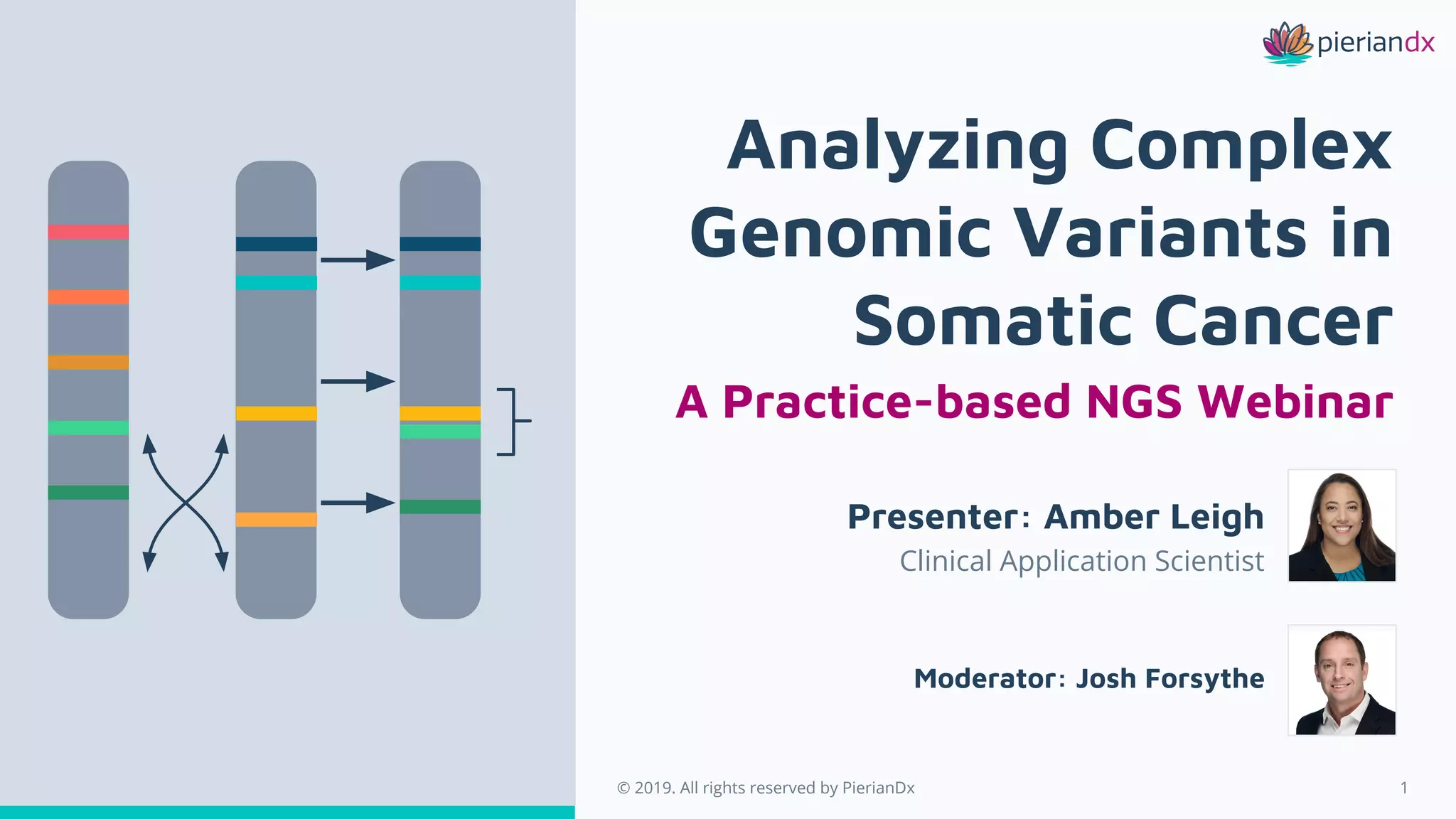 pieriandx

Analyzing Complex Genomic Variants in Somatic Cancer

A Practice-based NGS Webinar

Presenter: Amber Leigh
Clinical Application Scientist

Moderator: Josh Forsythe

© 2019. All rights reserved by PierianDx

1